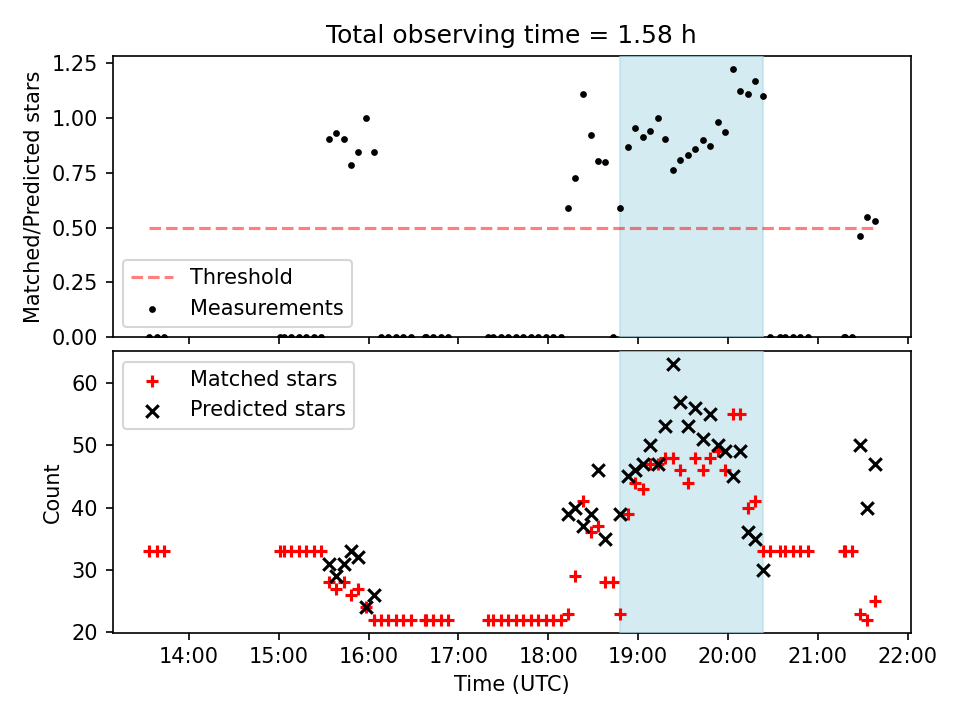 Total observing time = 1.58 h

Matched/Predicted stars

1.25
1.00
0.75
0.50
0.25
0.00

Threshold
Measurements

Count

60
50
40
30
20

Matched stars
Predicted stars

14:00
15:00
16:00
17:00
18:00
19:00
20:00
21:00
22:00

Time (UTC)